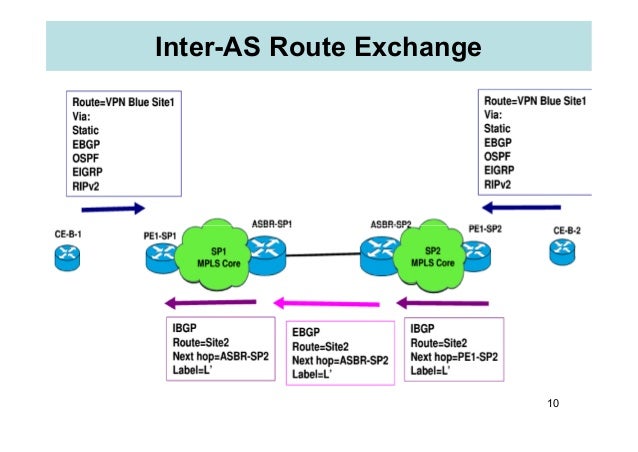 Inter-AS Route Exchange

Route=VPN Blue Site1
Via:
Static
EBGP
OSPF
EIGRP
RIPv2

Route=VPN Blue Site1
Via:
Static
EBGP
OSPF
EIGRP
RIPv2

CE-B-1

PE1-SP1

SP1
MPLS Core

ASBR-SP1

ASBR-SP2

SP2
MPLS Core

PE1-SP2

CE-B-2

IBGP
Route=Site2
Next hop=ASBR-SP2
Label=L'

EBGP
Route=Site2
Next hop=ASBR-SP2
Label=L'

IBGP
Route=Site2
Next hop=PE1-SP2
Label=L'

10